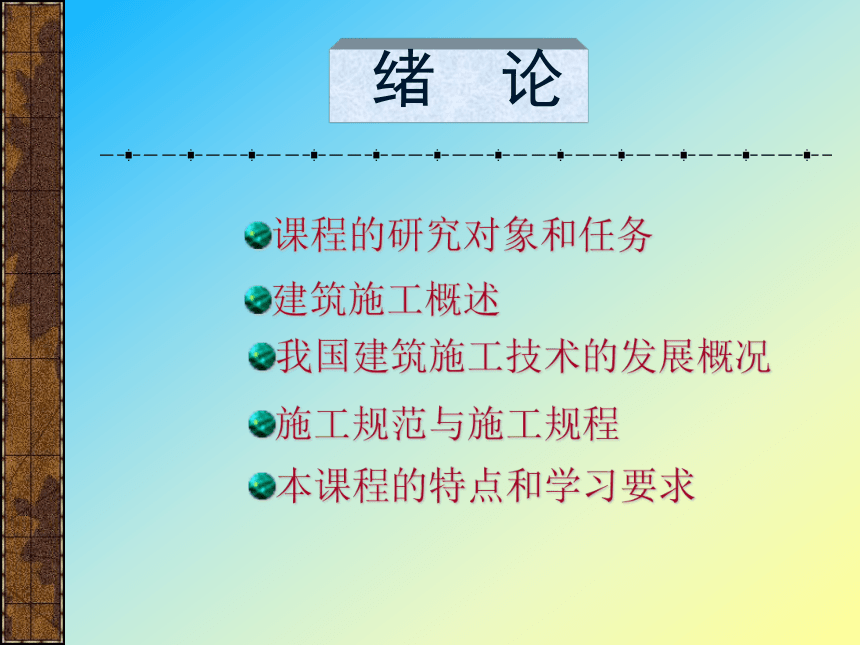 绪 论

课程的研究对象和任务

建筑施工概述

我国建筑施工技术的发展概况

施工规范与施工规程

本课程的特点和学习要求